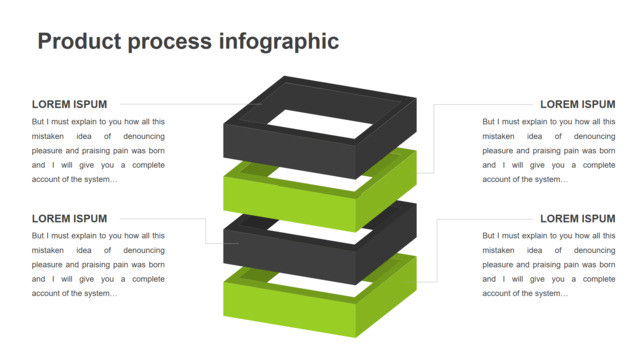 Product process infographic

LOREM ISPUM

But I must explain to you how all this mistaken idea of denouncing pleasure and praising pain was born and I will give you a complete account of the system…

LOREM ISPUM

But I must explain to you how all this mistaken idea of denouncing pleasure and praising pain was born and I will give you a complete account of the system…

LOREM ISPUM

But I must explain to you how all this mistaken idea of denouncing pleasure and praising pain was born and I will give you a complete account of the system…

LOREM ISPUM

But I must explain to you how all this mistaken idea of denouncing pleasure and praising pain was born and I will give you a complete account of the system…